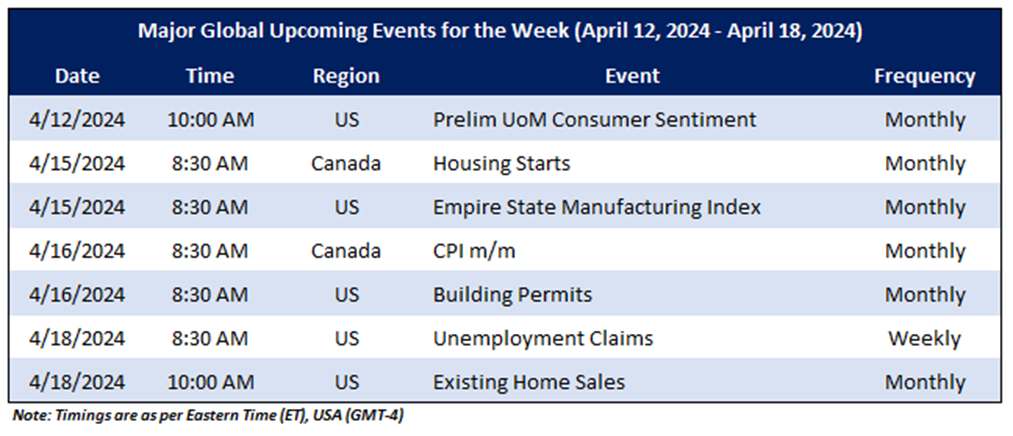 Major Global Upcoming Events for the Week (April 12, 2024 - April 18, 2024)

| Date | Time | Region | Event | Frequency |
|---|---|---|---|---|
| 4/12/2024 | 10:00 AM | US | Prelim UoM Consumer Sentiment | Monthly |
| 4/15/2024 | 8:30 AM | Canada | Housing Starts | Monthly |
| 4/15/2024 | 8:30 AM | US | Empire State Manufacturing Index | Monthly |
| 4/16/2024 | 8:30 AM | Canada | CPI m/m | Monthly |
| 4/16/2024 | 8:30 AM | US | Building Permits | Monthly |
| 4/18/2024 | 8:30 AM | US | Unemployment Claims | Weekly |
| 4/18/2024 | 10:00 AM | US | Existing Home Sales | Monthly |

Note: Timings are as per Eastern Time (ET), USA (GMT-4)